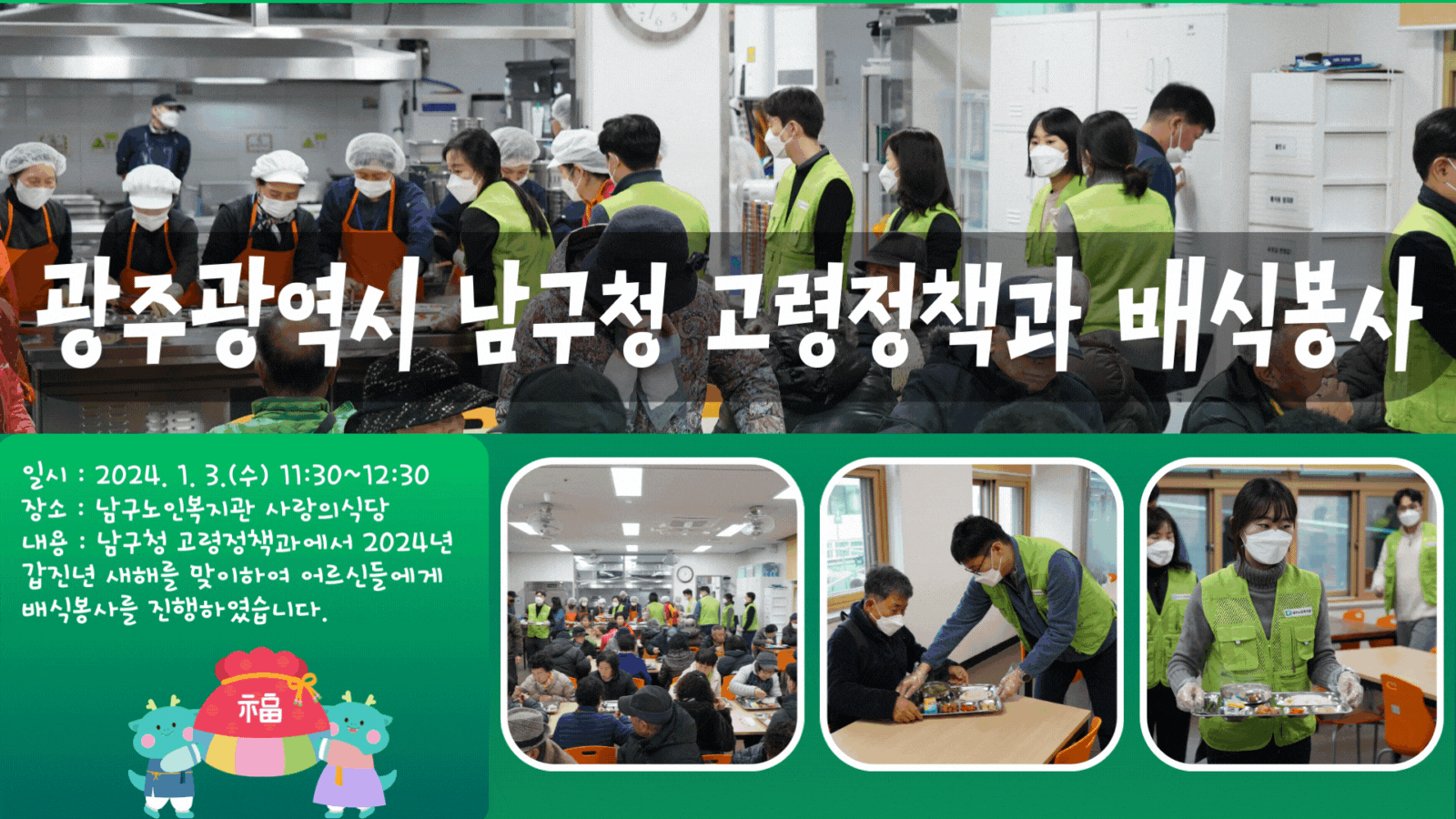 광주광역시 남구청 고령정책과 배식봉사

일시 : 2024. 1. 3.(수) 11:30~12:30
장소 : 남구노인복지관 사랑의식당
내용 : 남구청 고령정책과에서 2024년 갑진년 새해를 맞이하여 어르신들에게 배식봉사를 진행하였습니다.

福